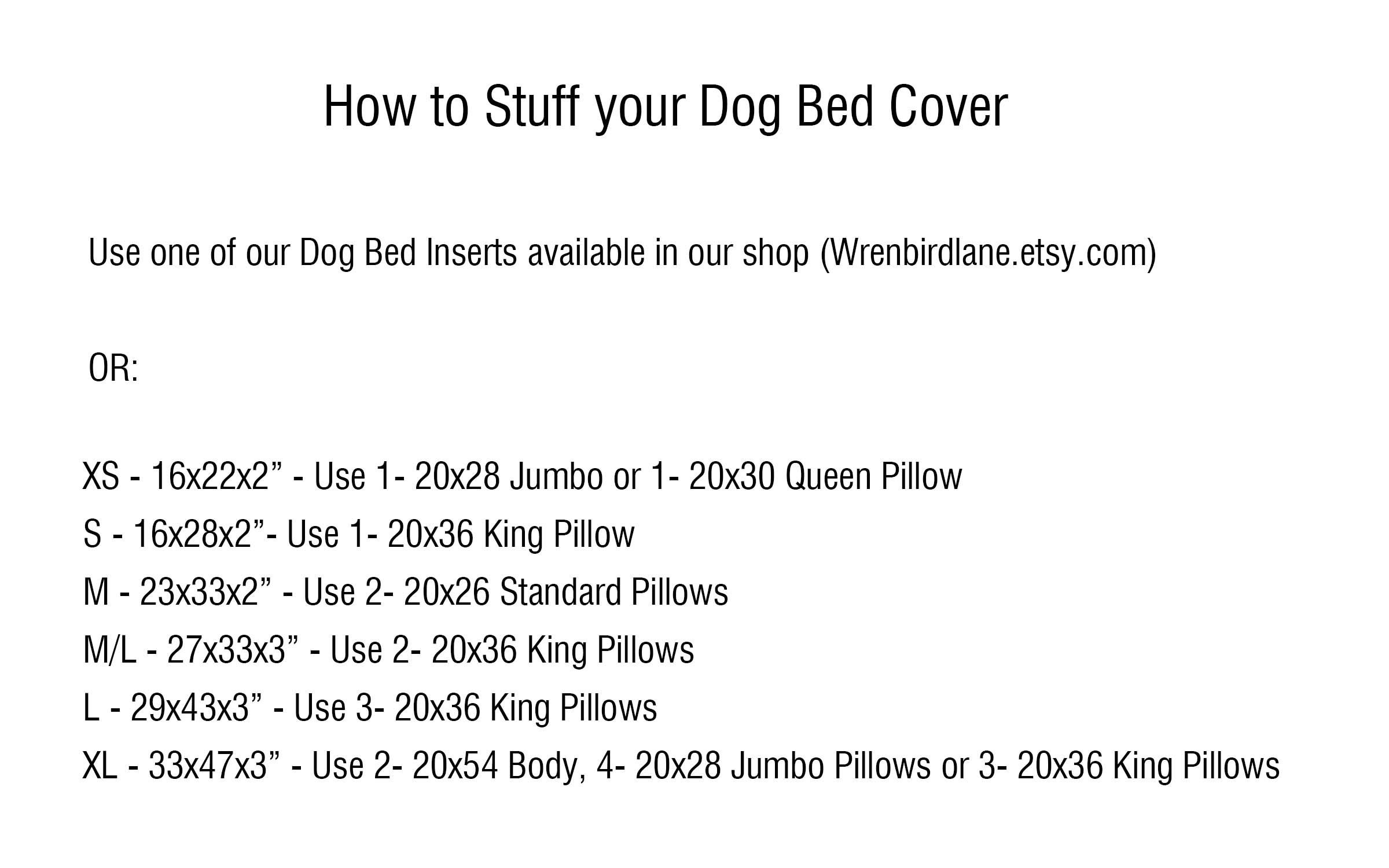 How to Stuff your Dog Bed Cover

Use one of our Dog Bed Inserts available in our shop (Wrenbirdlane.etsy.com)

OR:

XS - 16x22x2” - Use 1- 20x28 Jumbo or 1- 20x30 Queen Pillow
S - 16x28x2”- Use 1- 20x36 King Pillow
M - 23x33x2” - Use 2- 20x26 Standard Pillows
M/L - 27x33x3” - Use 2- 20x36 King Pillows
L - 29x43x3” - Use 3- 20x36 King Pillows
XL - 33x47x3” - Use 2- 20x54 Body, 4- 20x28 Jumbo Pillows or 3- 20x36 King Pillows